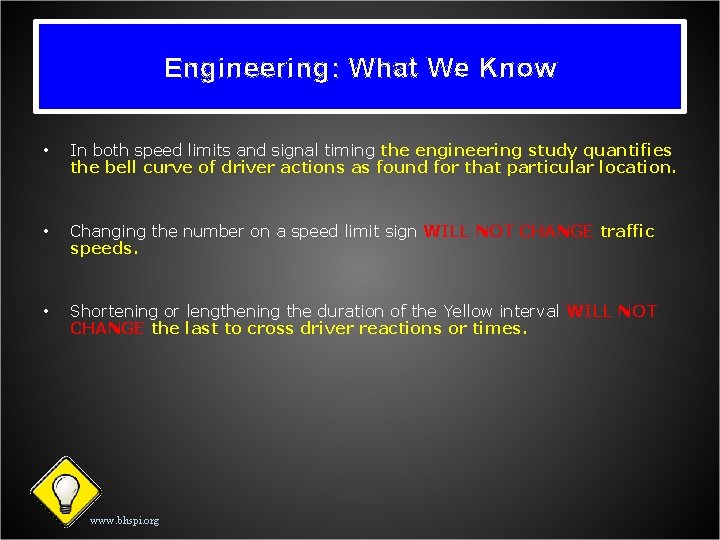 Engineering: What We Know

• In both speed limits and signal timing the engineering study quantifies the bell curve of driver actions as found for that particular location.

• Changing the number on a speed limit sign WILL NOT CHANGE traffic speeds.

• Shortening or lengthening the duration of the Yellow interval WILL NOT CHANGE the last to cross driver reactions or times.

www.bhspi.org